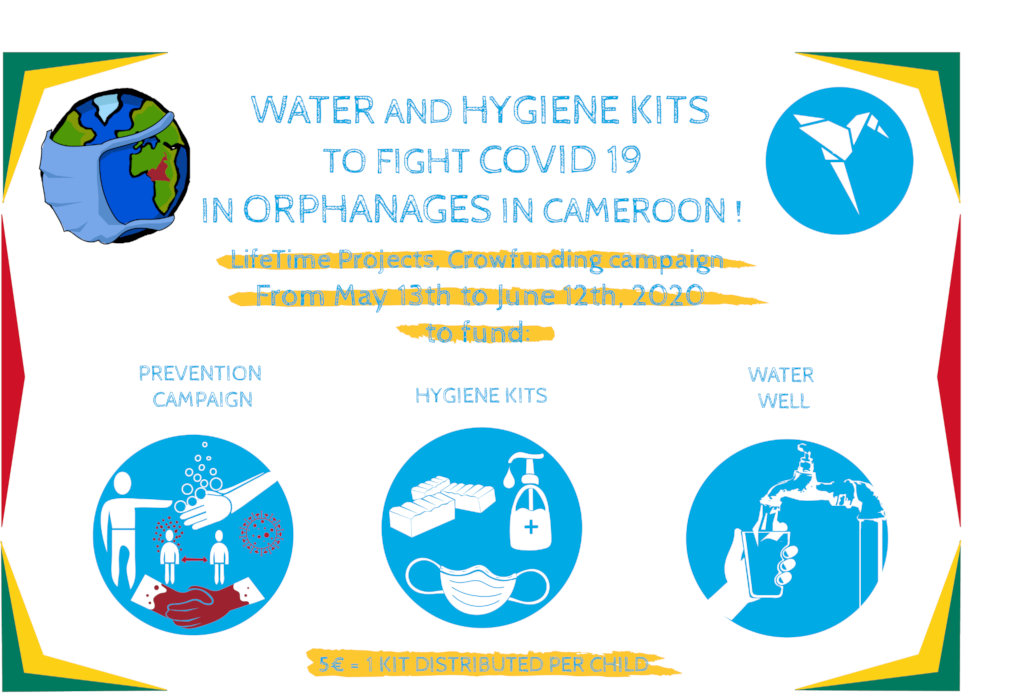 WATER AND HYGIENE KITS
TO FIGHT COVID 19
IN ORPHANAGES IN CAMEROON !

LifeTime Projects, Crowfunding campaign
From May 13th to June 12th, 2020
to fund:

PREVENTION CAMPAIGN

HYGIENE KITS

WATER WELL

5€ = 1 KIT DISTRIBUTED PER CHILD